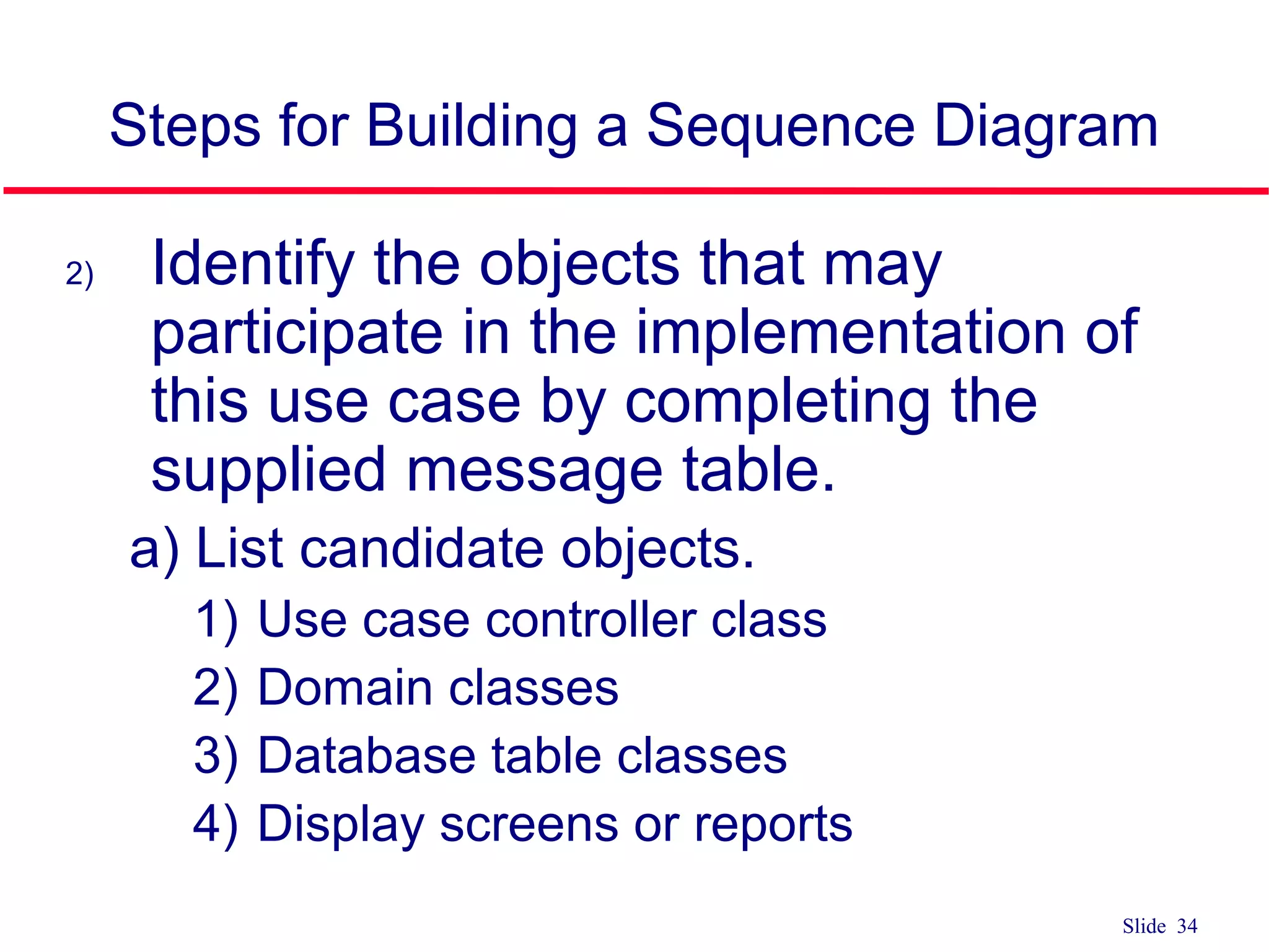 Steps for Building a Sequence Diagram

2) Identify the objects that may participate in the implementation of this use case by completing the supplied message table.

a) List candidate objects.

1) Use case controller class

2) Domain classes

3) Database table classes

4) Display screens or reports

Slide 34